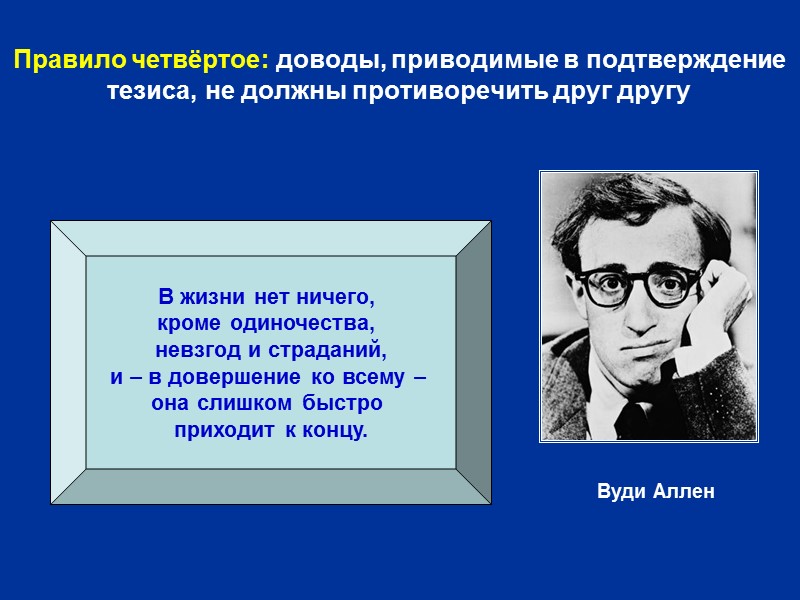 Правило четвёртое: доводы, приводимые в подтверждение тезиса, не должны противоречить друг другу

В жизни нет ничего,
кроме одиночества,
невзгод и страданий,
и – в довершение ко всему –
она слишком быстро
приходит к концу.

Вуди Аллен